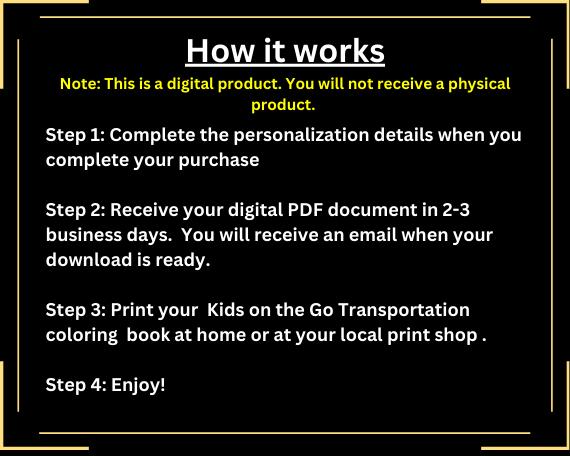 How it works

Note: This is a digital product. You will not receive a physical product.

Step 1: Complete the personalization details when you complete your purchase

Step 2: Receive your digital PDF document in 2-3 business days.  You will receive an email when your download is ready.

Step 3: Print your  Kids on the Go Transportation coloring  book at home or at your local print shop .

Step 4: Enjoy!